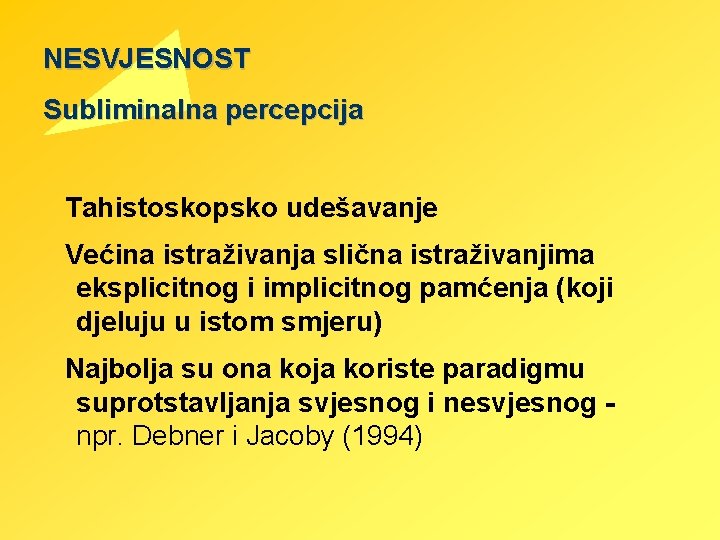 NESVJESNOST

Subliminalna percepcija

Tahistoskopsko udešavanje

Većina istraživanja slična istraživanjima eksplicitnog i implicitnog pamćenja (koji djeluju u istom smjeru)

Najbolja su ona koja koriste paradigmu suprotstavljanja svjesnog i nesvjesnog - npr. Debner i Jacoby (1994)